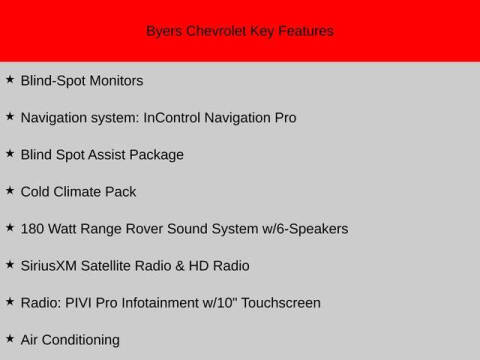 Byers Chevrolet Key Features

★ Blind-Spot Monitors

★ Navigation system: InControl Navigation Pro

★ Blind Spot Assist Package

★ Cold Climate Pack

★ 180 Watt Range Rover Sound System w/6-Speakers

★ SiriusXM Satellite Radio & HD Radio

★ Radio: PIVI Pro Infotainment w/10" Touchscreen

★ Air Conditioning